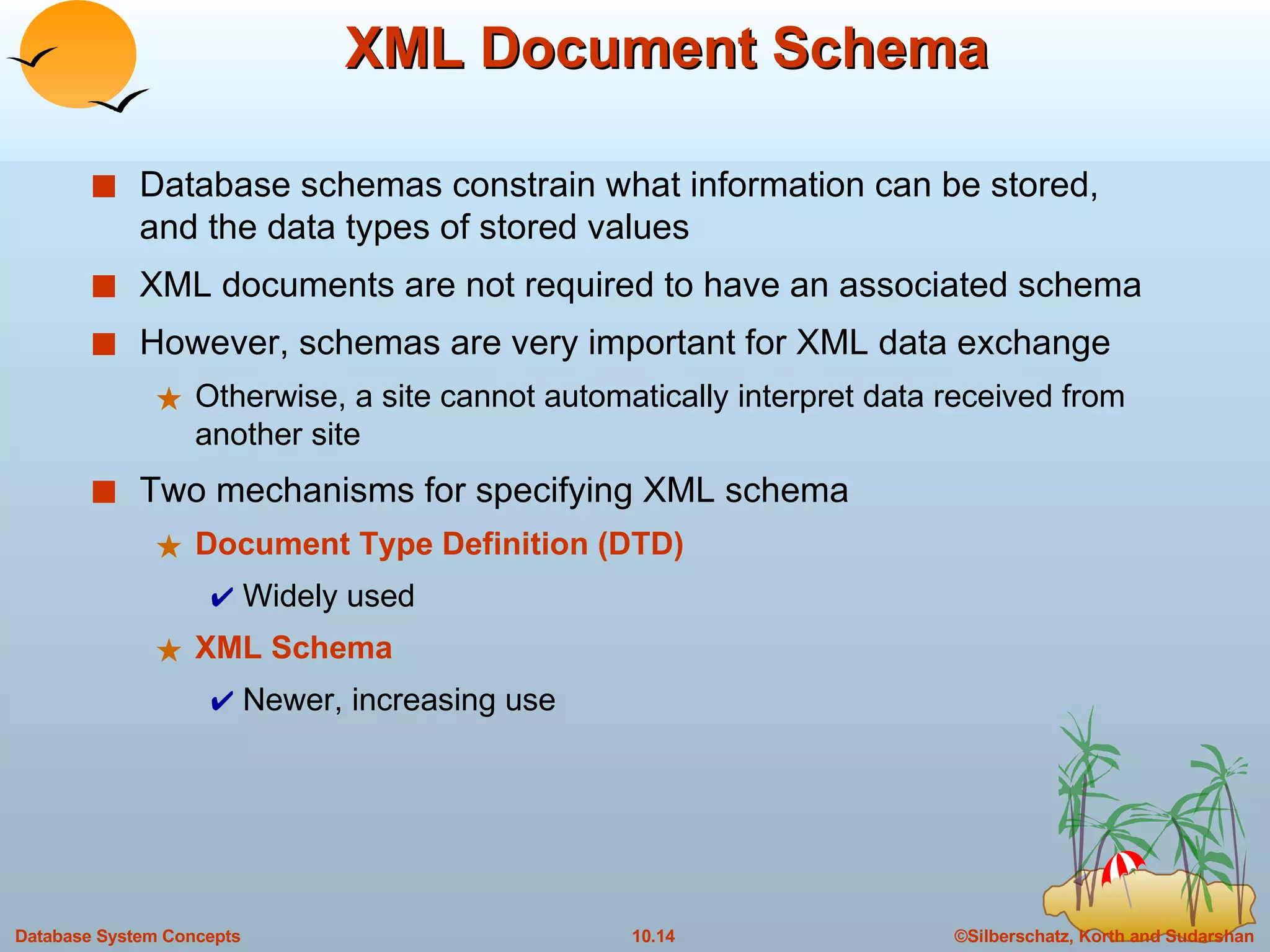 XML Document Schema

■ Database schemas constrain what information can be stored, and the data types of stored values

■ XML documents are not required to have an associated schema

■ However, schemas are very important for XML data exchange

★ Otherwise, a site cannot automatically interpret data received from another site

■ Two mechanisms for specifying XML schema

★ Document Type Definition (DTD)

✔ Widely used

★ XML Schema

✔ Newer, increasing use

Database System Concepts 10.14 ©Silberschatz, Korth and Sudarshan